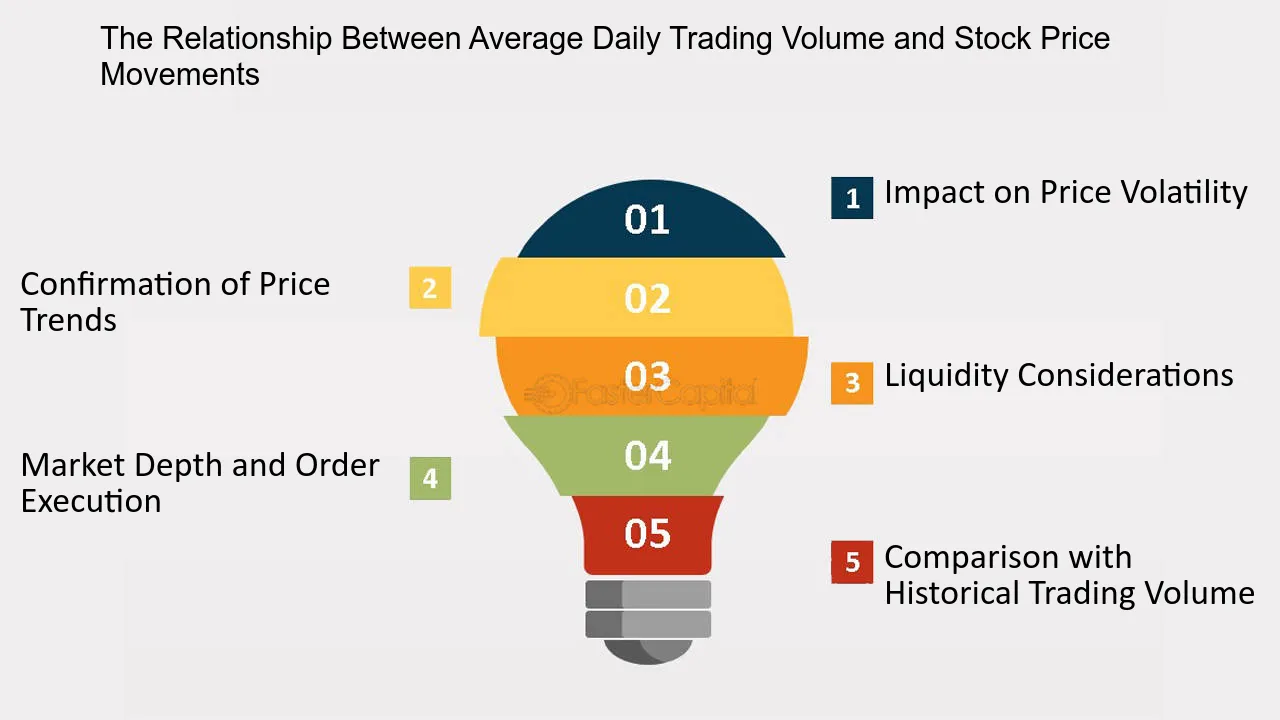 The Relationship Between Average Daily Trading Volume and Stock Price Movements

01

02

03

04

05

1 Impact on Price Volatility

2 Confirmation of Price Trends

3 Liquidity Considerations

4 Market Depth and Order Execution

5 Comparison with Historical Trading Volume

FasterCapital